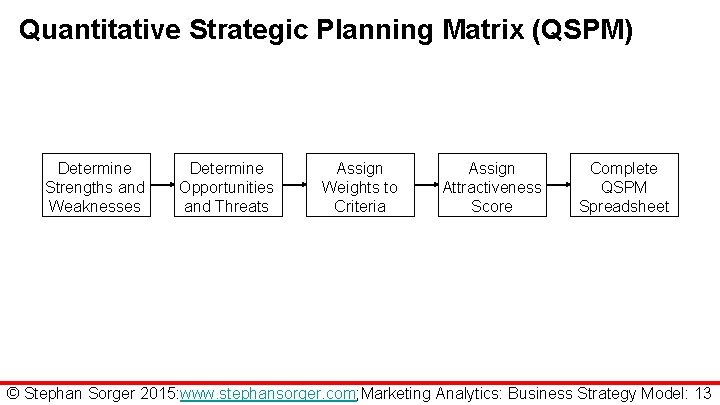 Quantitative Strategic Planning Matrix (QSPM)

Determine Strengths and Weaknesses

Determine Opportunities and Threats

Assign Weights to Criteria

Assign Attractiveness Score

Complete QSPM Spreadsheet

© Stephan Sorger 2015:www.stephansorger.com;Marketing Analytics: Business Strategy Model: 13